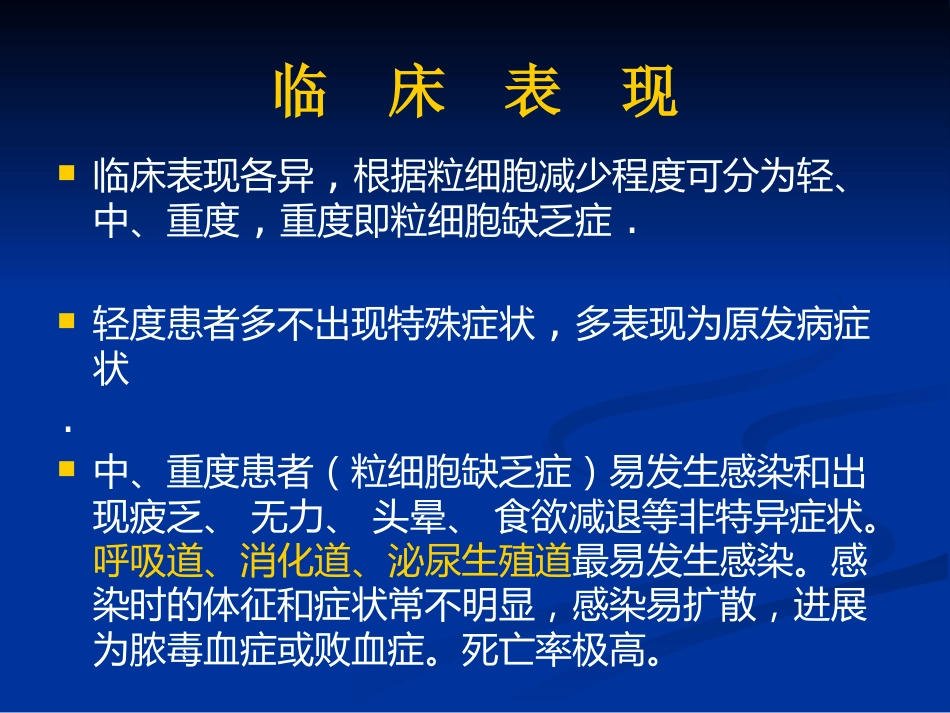 临　床　表　现

临床表现各异，根据粒细胞减少程度可分为轻、中、重度，重度即粒细胞缺乏症．

轻度患者多不出现特殊症状，多表现为原发病症状

.

中、重度患者（粒细胞缺乏症）易发生感染和出现疲乏、 无力、 头晕、 食欲减退等非特异症状。呼吸道、消化道、泌尿生殖道最易发生感染。感染时的体征和症状常不明显，感染易扩散，进展为脓毒血症或败血症。死亡率极高。